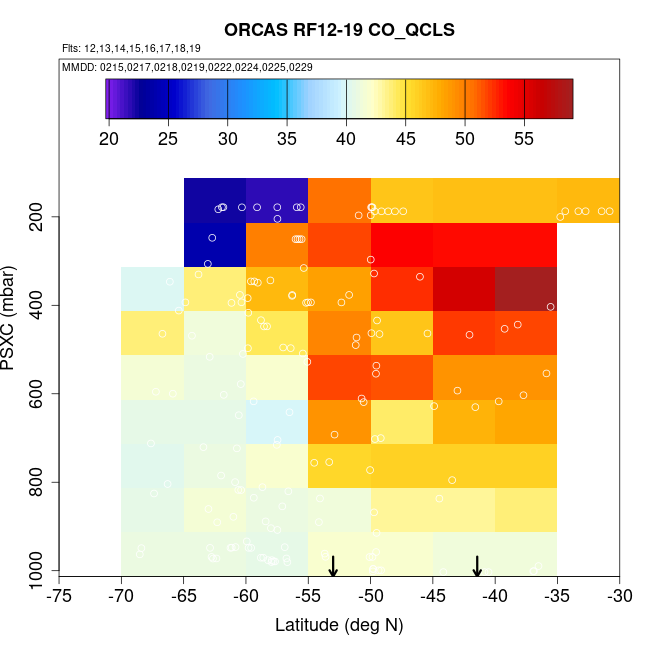 ORCAS RF12-19 CO_QCLS

Flts: 12,13,14,15,16,17,18,19

MMDD: 0215,0217,0218,0219,0222,0224,0225,0229

20 25 30 35 40 45 50 55

PSXC (mbar)

200
400
600
800
1000

-75 -70 -65 -60 -55 -50 -45 -40 -35 -30

Latitude (deg N)